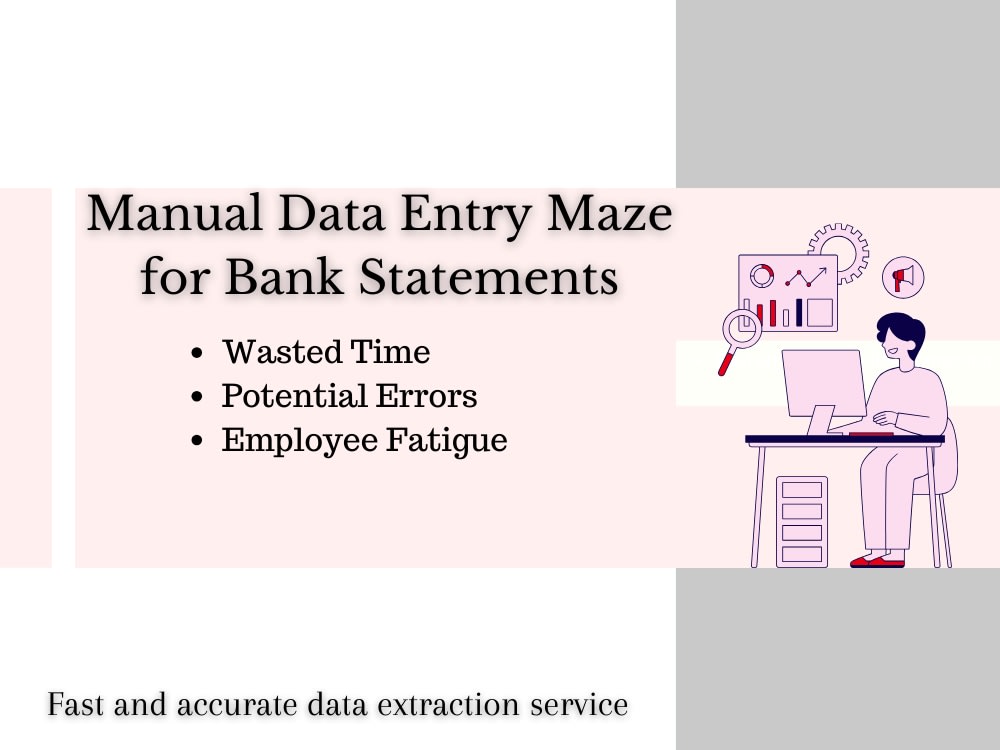 Manual Data Entry Maze for Bank Statements

• Wasted Time
• Potential Errors
• Employee Fatigue

Fast and accurate data extraction service